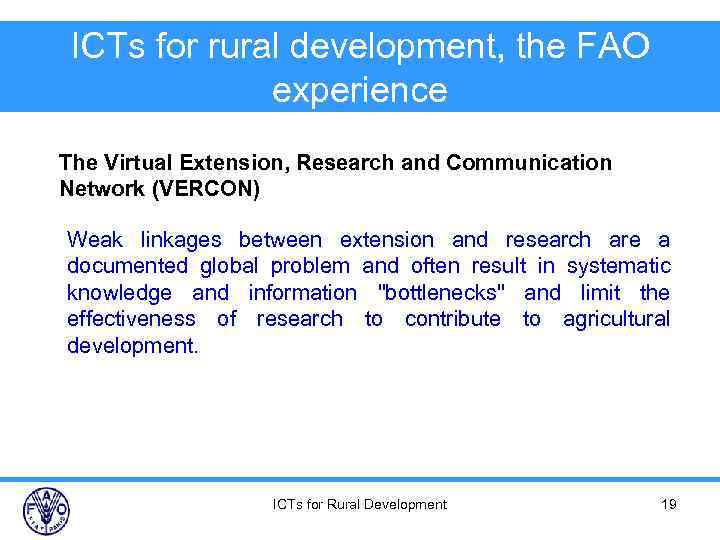 ICTs for rural development, the FAO experience

The Virtual Extension, Research and Communication Network (VERCON)

Weak linkages between extension and research are a documented global problem and often result in systematic knowledge and information "bottlenecks" and limit the effectiveness of research to contribute to agricultural development.

FAO FIAT PANIS

ICTs for Rural Development

19